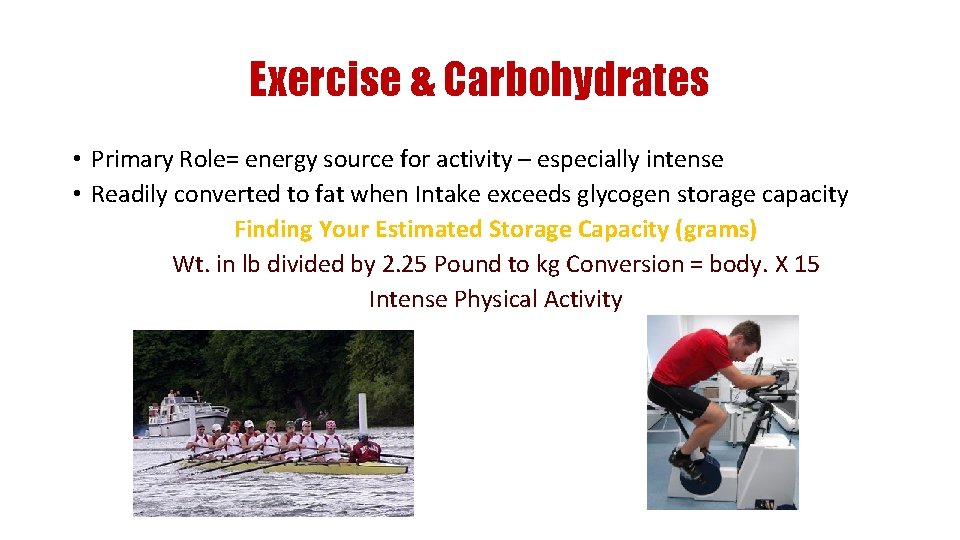 Exercise & Carbohydrates

• Primary Role= energy source for activity – especially intense
• Readily converted to fat when Intake exceeds glycogen storage capacity

Finding Your Estimated Storage Capacity (grams)
Wt. in lb divided by 2.25 Pound to kg Conversion = body. X 15
Intense Physical Activity